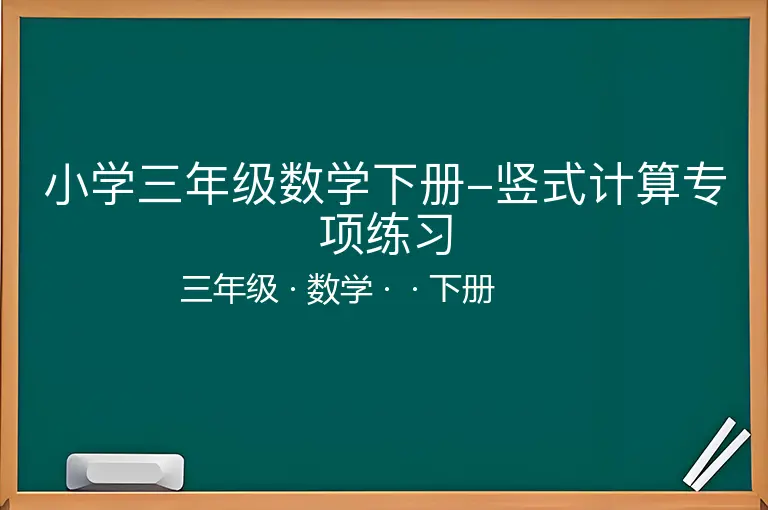 小学三年级数学下册–竖式计算专项练习

三年级 · 数学 · · 下册